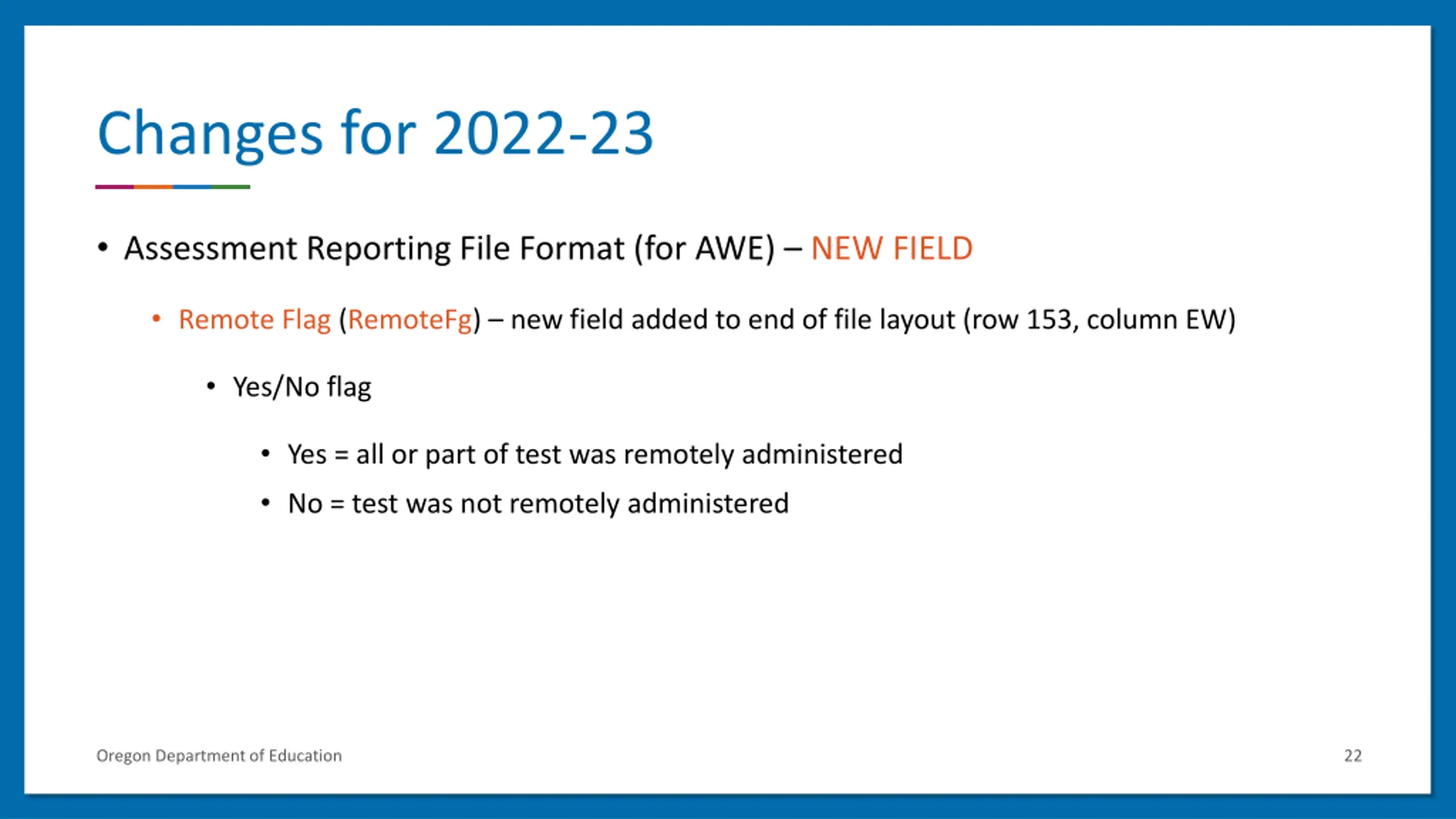 Changes for 2022-23

• Assessment Reporting File Format (for AWE) – NEW FIELD

• Remote Flag (RemoteFg) – new field added to end of file layout (row 153, column EW)

• Yes/No flag

• Yes = all or part of test was remotely administered

• No = test was not remotely administered

Oregon Department of Education

22